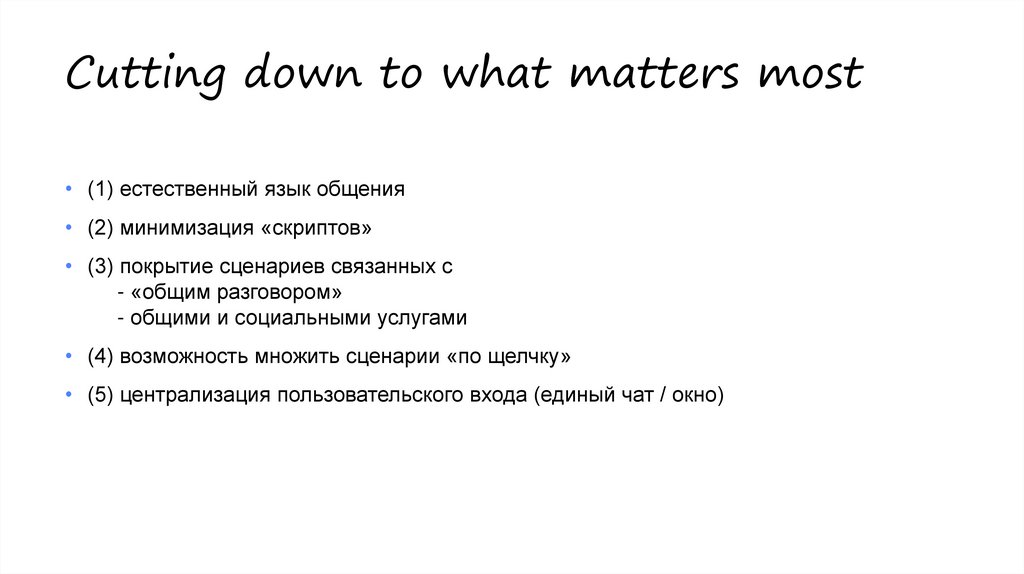 Cutting down to what matters most

• (1) естественный язык общения
• (2) минимизация «скриптов»
• (3) покрытие сценариев связанных с
- «общим разговором»
- общими и социальными услугами
• (4) возможность множить сценарии «по щелчку»
• (5) централизация пользовательского входа (единый чат / окно)